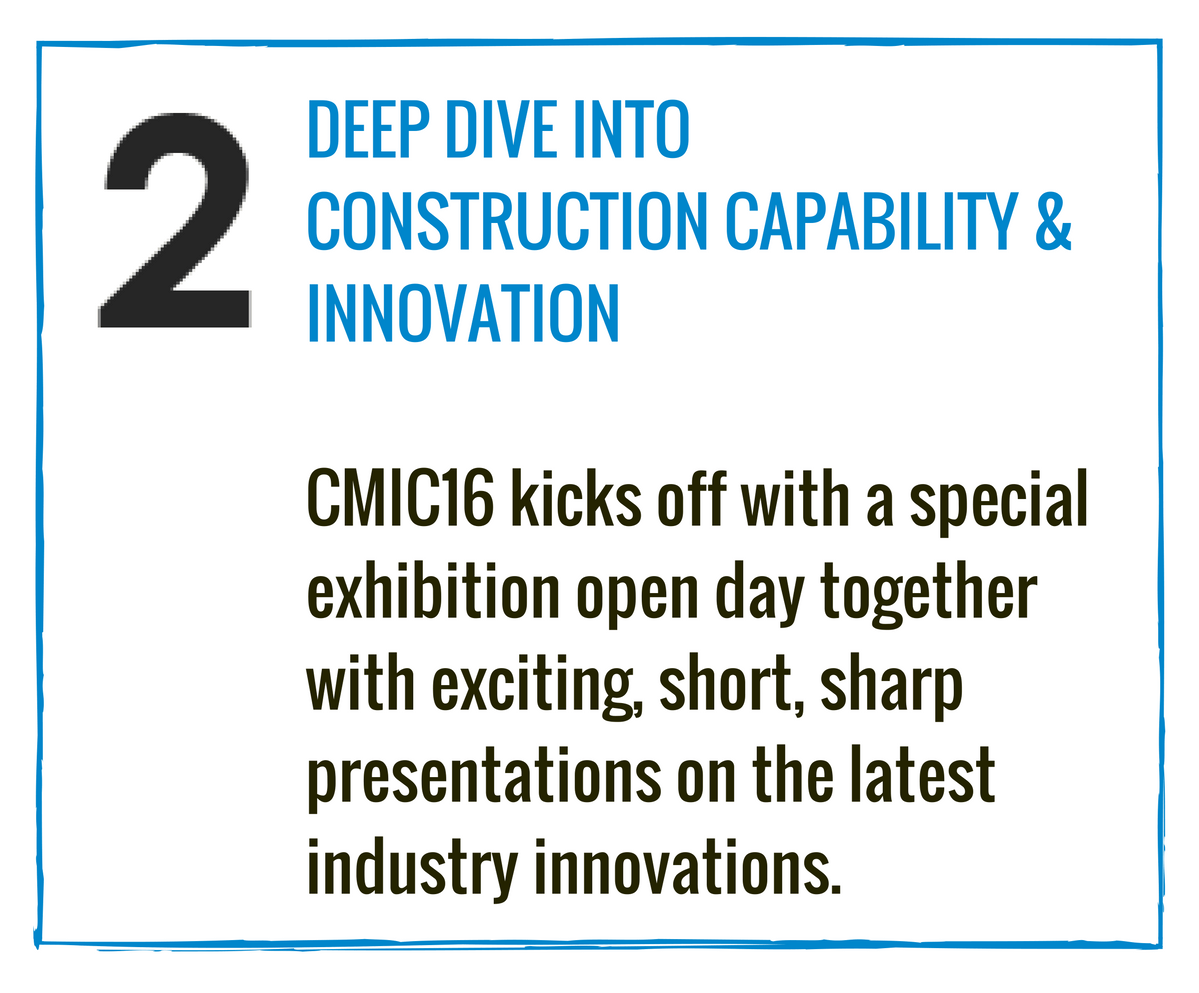 2

DEEP DIVE INTO CONSTRUCTION CAPABILITY & INNOVATION

CMIC16 kicks off with a special exhibition open day together with exciting, short, sharp presentations on the latest industry innovations.